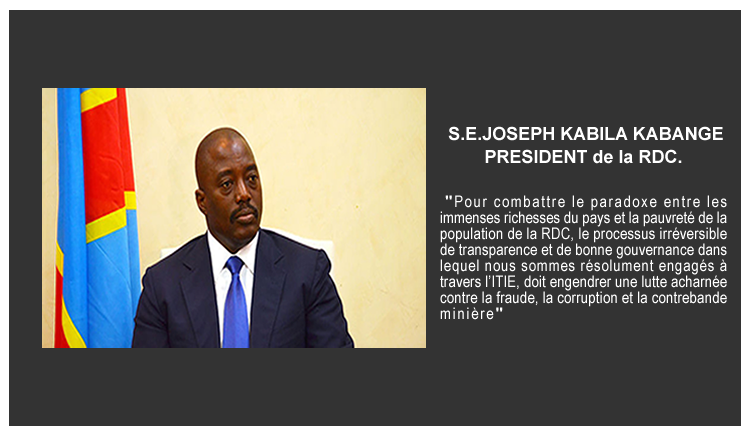 S.E.JOSEPH KABILA KABANGE PRESIDENT de la RDC.

"Pour combattre le paradoxe entre les immenses richesses du pays et la pauvreté de la population de la RDC, le processus irréversible de transparence et de bonne gouvernance dans lequel nous sommes résolument engagés à travers l'ITIE, doit engendrer une lutte acharnée contre la fraude, la corruption et la contrebande minière"